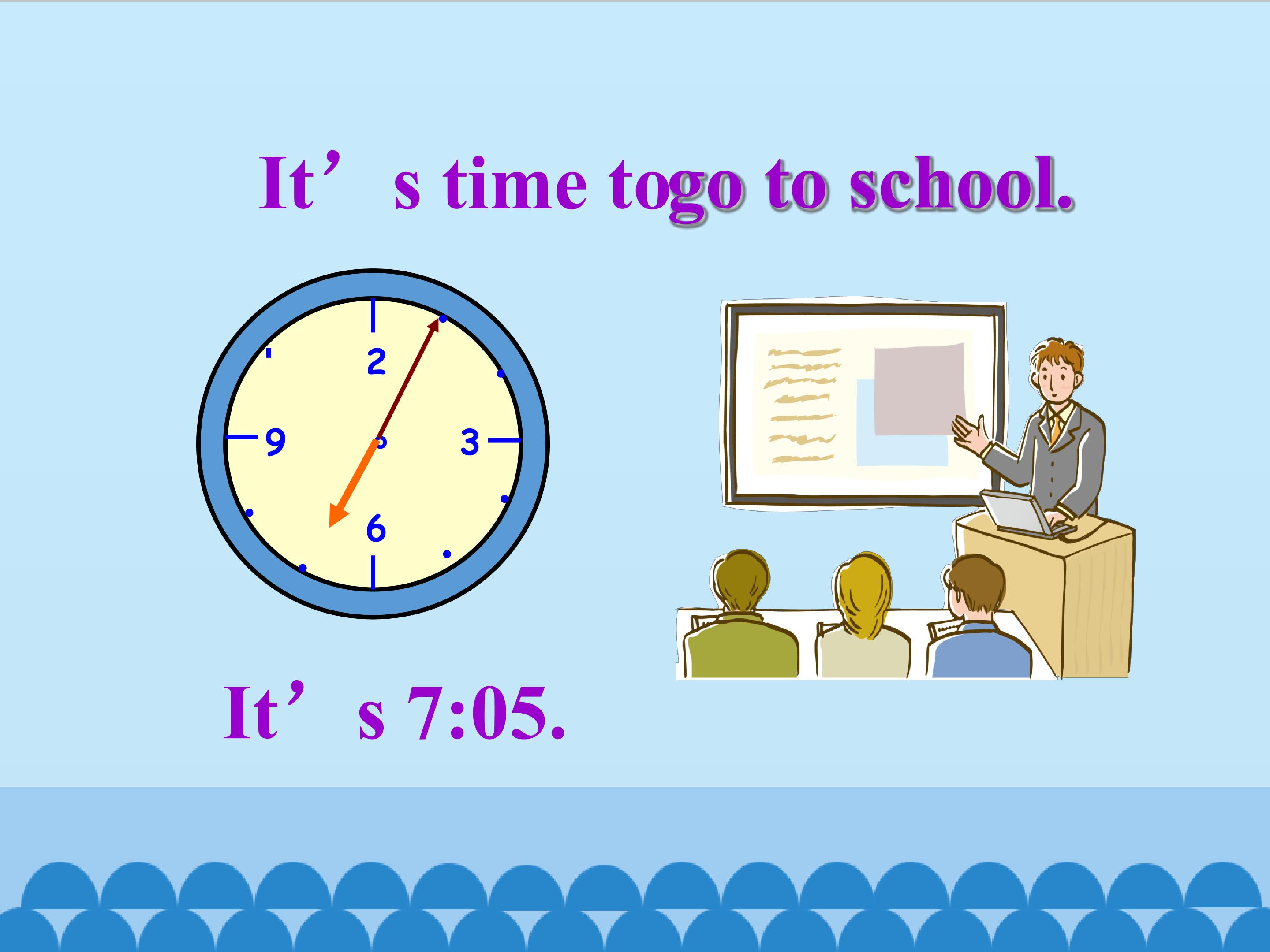 It’s time togo to school.

2
9
3
6

It’s 7:05.